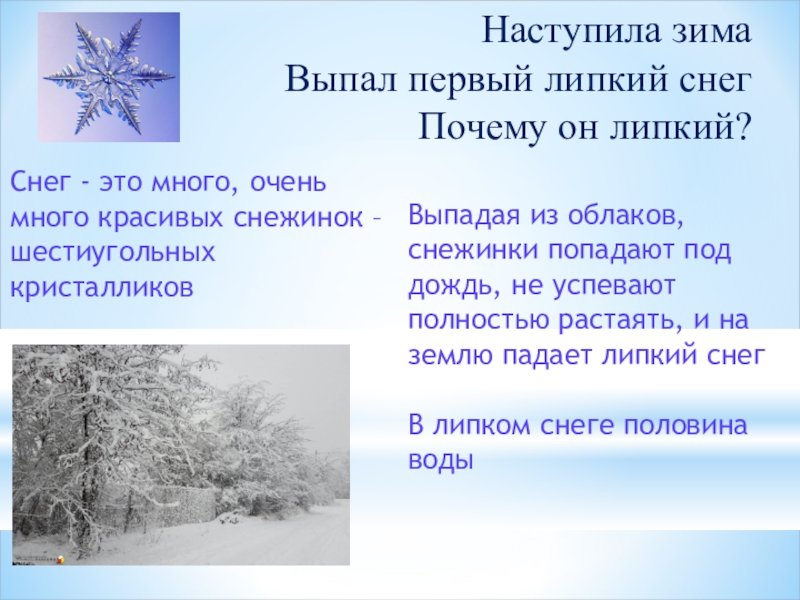 Наступила зима
Выпал первый липкий снег
Почему он липкий?

Снег - это много, очень много красивых снежинок – шестиугольных кристалликов

Выпадая из облаков, снежинки попадают под дождь, не успевают полностью растаять, и на землю падает липкий снег

В липком снеге половина воды